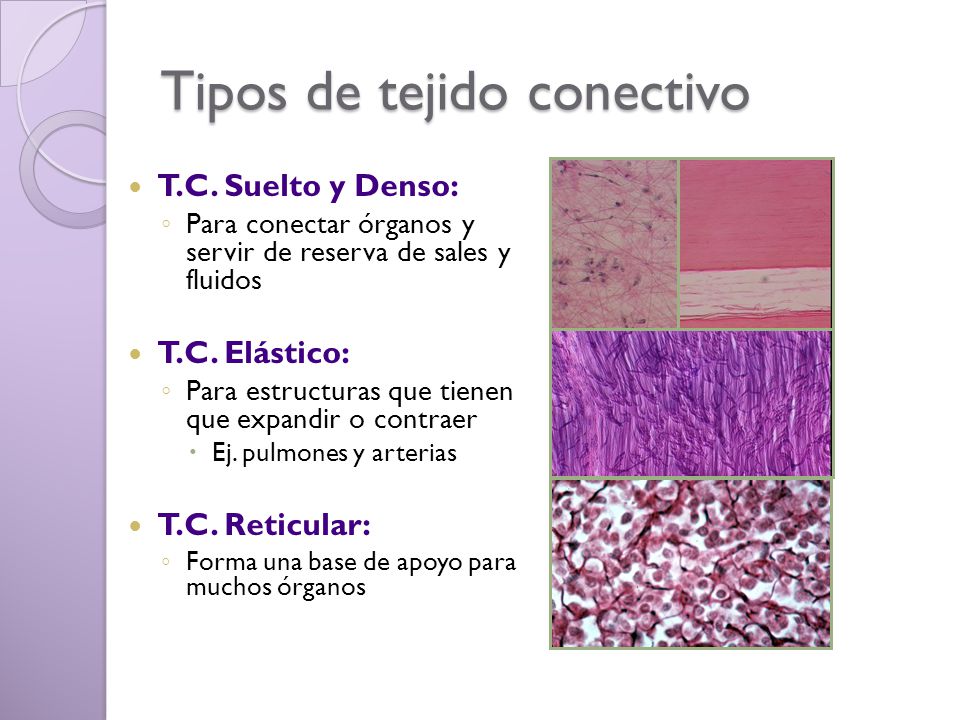 Tipos de tejido conectivo

T.C. Suelto y Denso:
Para conectar órganos y servir de reserva de sales y fluidos

T.C. Elástico:
Para estructuras que tienen que expandir o contraer
Ej. pulmones y arterias

T.C. Reticular:
Forma una base de apoyo para muchos órganos